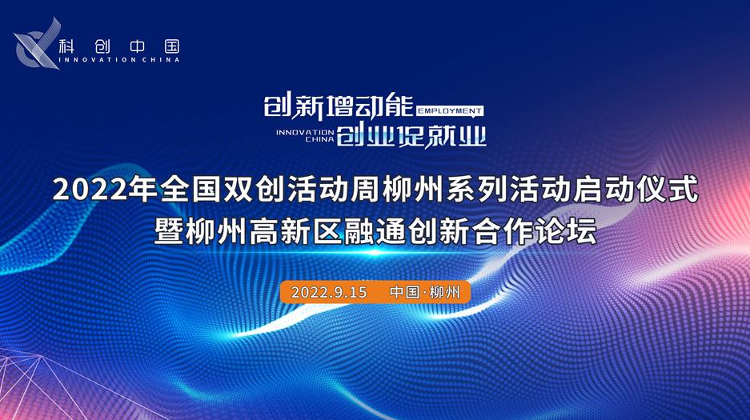 科创中国
INNOVATION CHINA

创新增动能 EMPLOYMENT
INNOVATION CHINA 创业促就业

2022年全国双创活动周柳州系列活动启动仪式
暨柳州高新区融通创新合作论坛

2022.9.15 中国·柳州